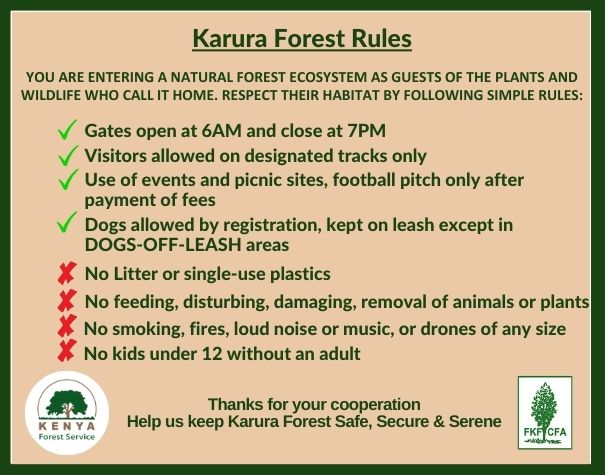 Karura Forest Rules

YOU ARE ENTERING A NATURAL FOREST ECOSYSTEM AS GUESTS OF THE PLANTS AND WILDLIFE WHO CALL IT HOME. RESPECT THEIR HABITAT BY FOLLOWING SIMPLE RULES:

✓ Gates open at 6AM and close at 7PM
✓ Visitors allowed on designated tracks only
✓ Use of events and picnic sites, football pitch only after payment of fees
✓ Dogs allowed by registration, kept on leash except in DOGS-OFF-LEASH areas
✗ No Litter or single-use plastics
✗ No feeding, disturbing, damaging, removal of animals or plants
✗ No smoking, fires, loud noise or music, or drones of any size
✗ No kids under 12 without an adult

KENYA
Forest Service

Thanks for your cooperation
Help us keep Karura Forest Safe, Secure & Serene

FKF CFA